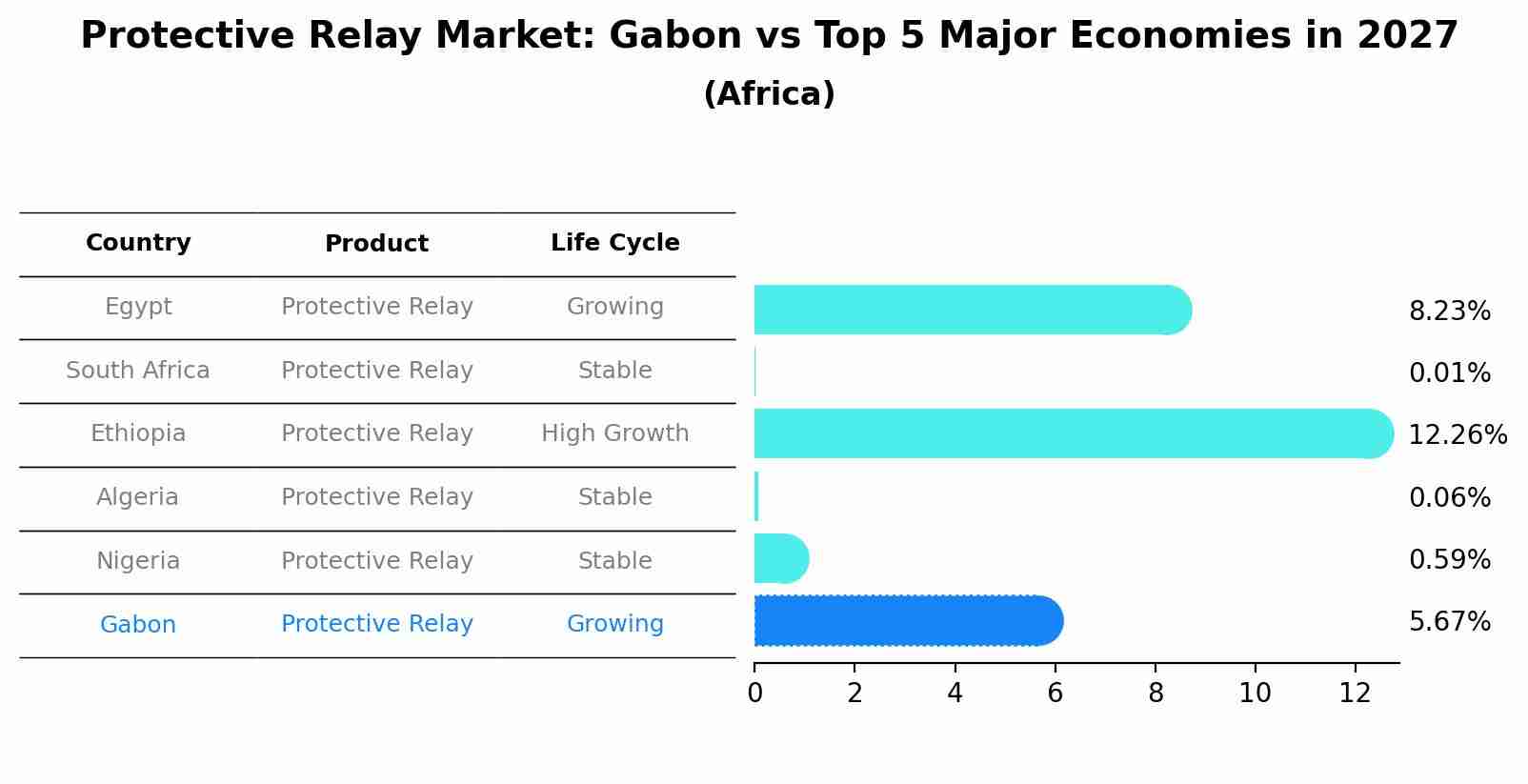 Protective Relay Market: Gabon vs Top 5 Major Economies in 2027
(Africa)

| Country | Product | Life Cycle |
|---|---|---|
| Egypt | Protective Relay | Growing |
| South Africa | Protective Relay | Stable |
| Ethiopia | Protective Relay | High Growth |
| Algeria | Protective Relay | Stable |
| Nigeria | Protective Relay | Stable |
| Gabon | Protective Relay | Growing |

8.23%
0.01%
12.26%
0.06%
0.59%
5.67%

0 2 4 6 8 10 12